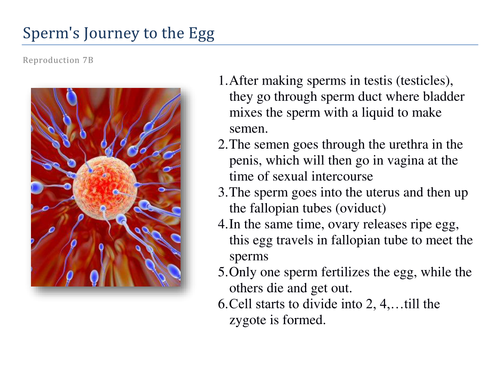 Sperm's Journey to the Egg

Reproduction 7B

1. After making sperms in testis (testicles), they go through sperm duct where bladder mixes the sperm with a liquid to make semen.
2. The semen goes through the urethra in the penis, which will then go in vagina at the time of sexual intercourse
3. The sperm goes into the uterus and then up the fallopian tubes (oviduct)
4. In the same time, ovary releases ripe egg, this egg travels in fallopian tube to meet the sperms
5. Only one sperm fertilizes the egg, while the others die and get out.
6. Cell starts to divide into 2, 4,…till the zygote is formed.